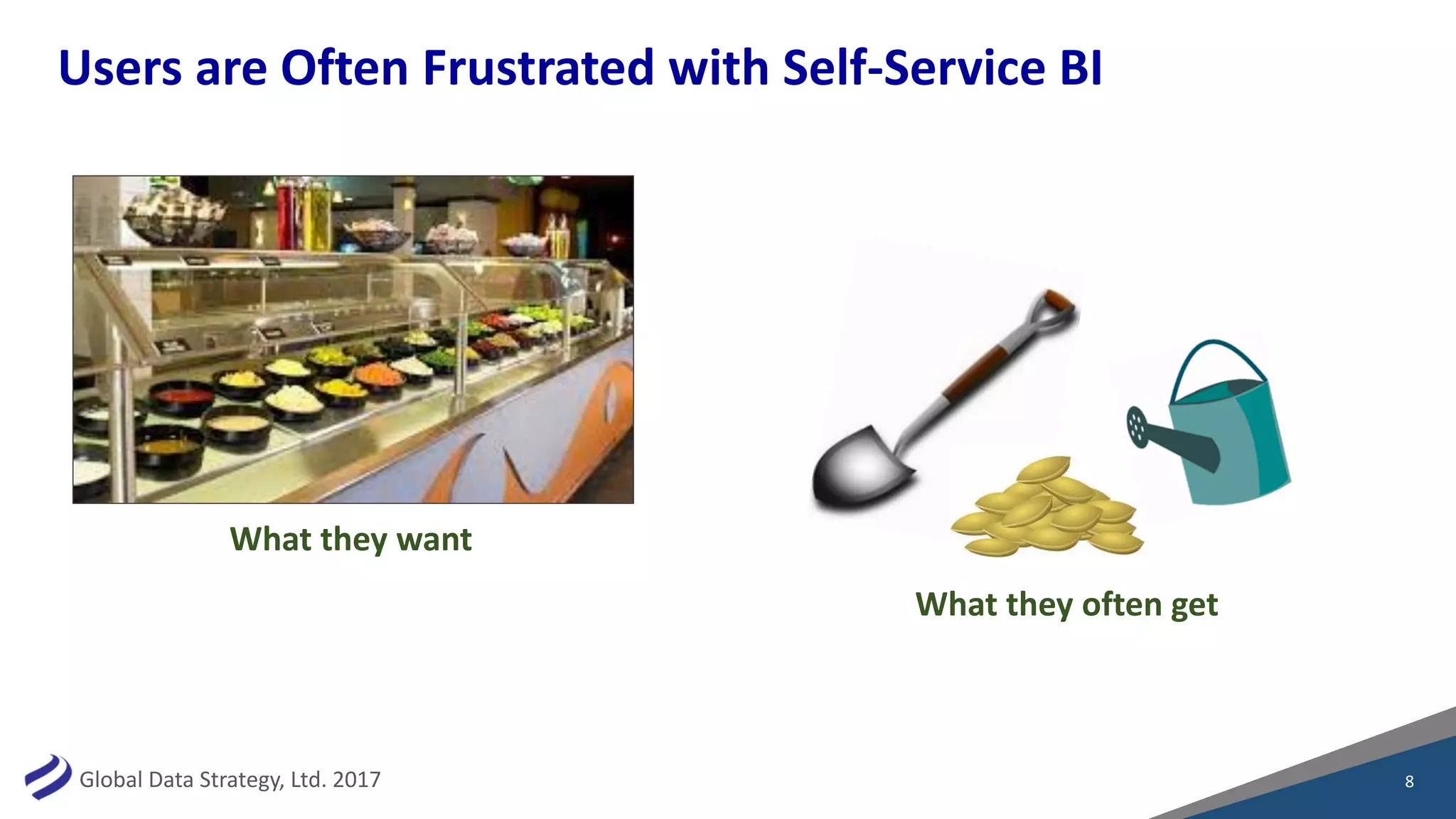 Users are Often Frustrated with Self-Service BI

What they want

What they often get

Global Data Strategy, Ltd. 2017

8